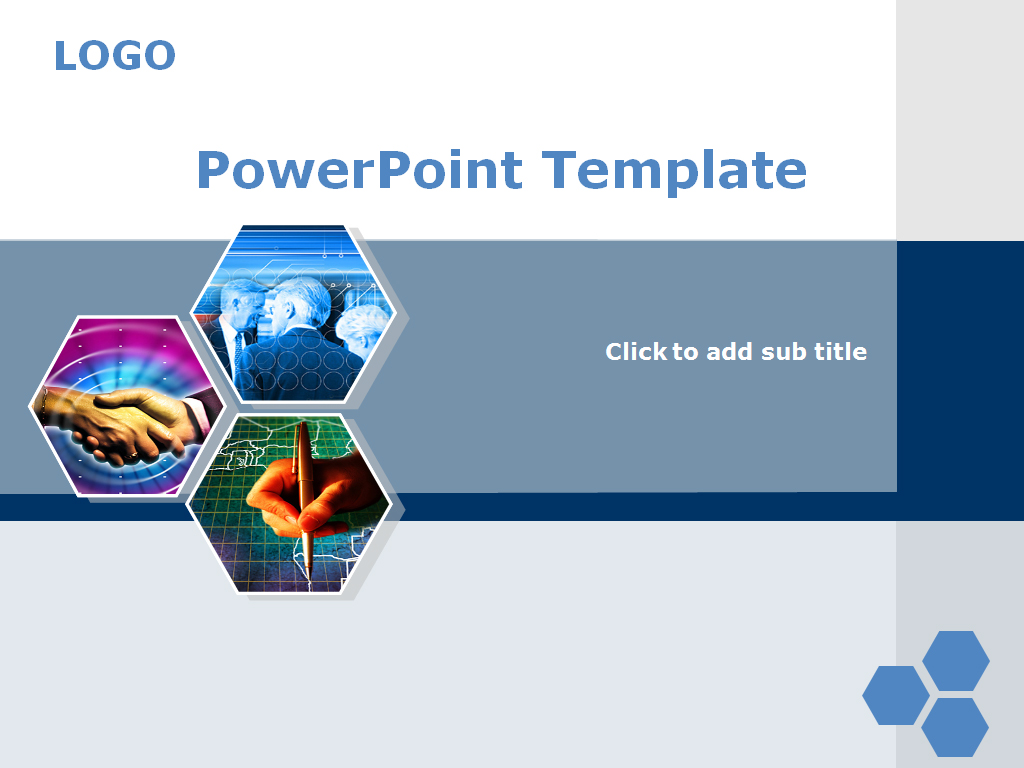 LOGO

PowerPoint Template

Click to add sub title